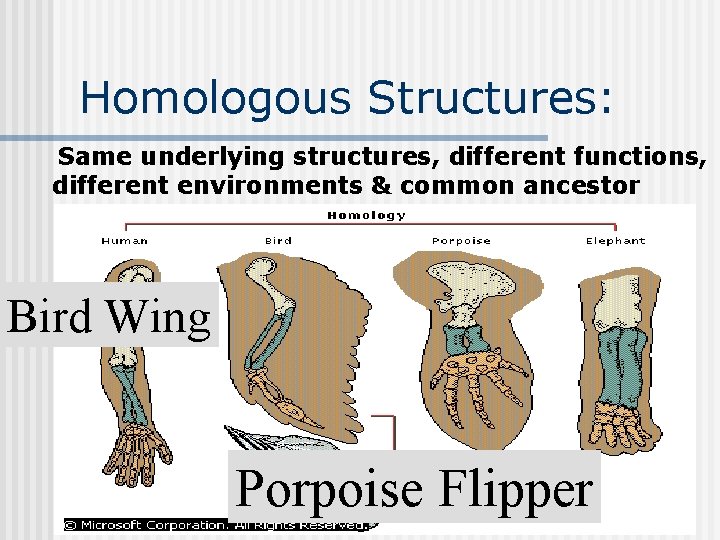 Homologous Structures:

Same underlying structures, different functions, different environments & common ancestor

Homology

Human

Bird

Porpoise

Elephant

Bird Wing

Porpoise Flipper

© Microsoft Corporation. All Rights Reserved.